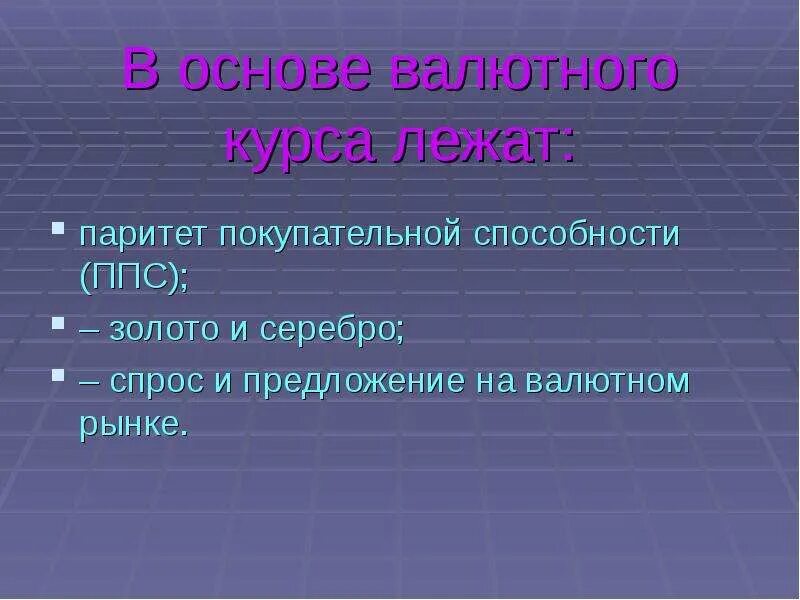 В основе валютного курса лежат:

- паритет покупательной способности (ППС);
- – золото и серебро;
- – спрос и предложение на валютном рынке.